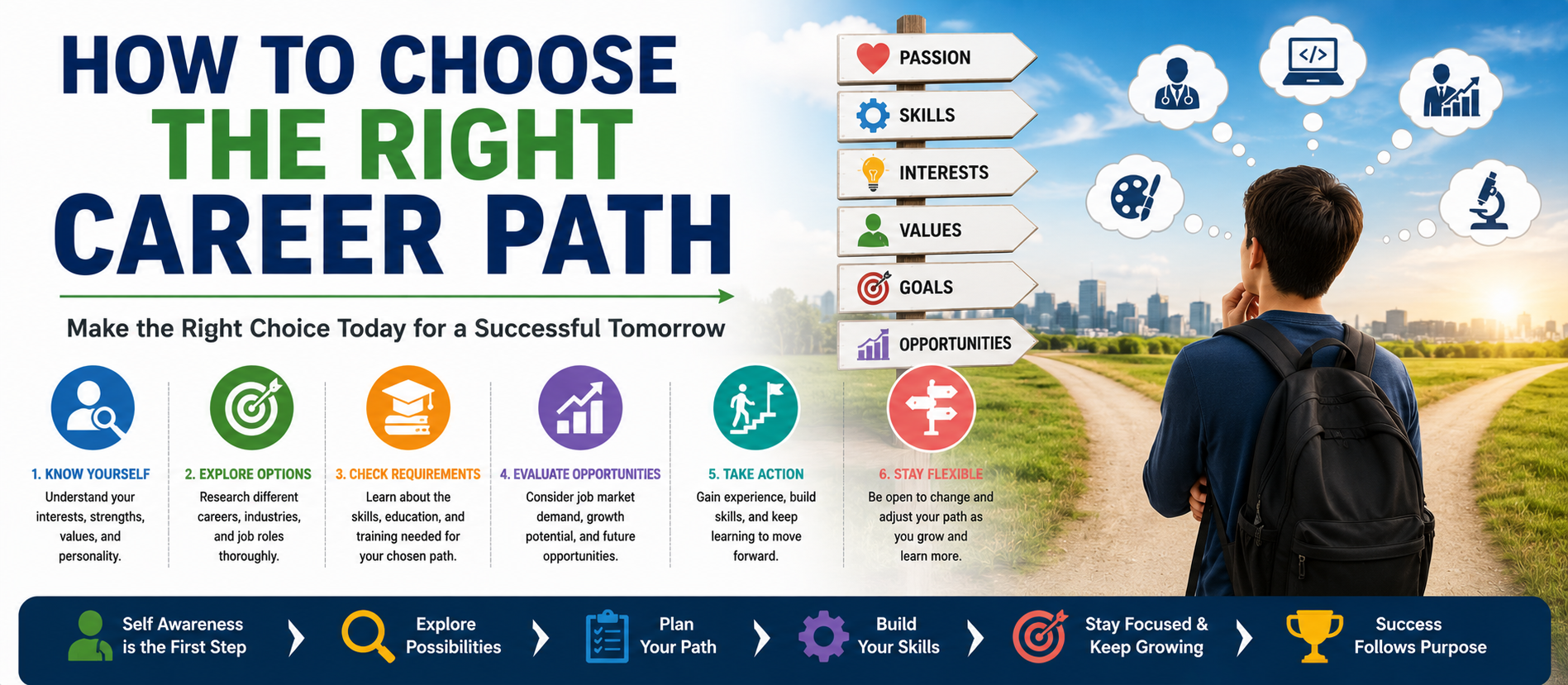 HOW TO CHOOSE
THE RIGHT
CAREER PATH

Make the Right Choice Today for a Successful Tomorrow

PASSION
SKILLS
INTERESTS
VALUES
GOALS
OPPORTUNITIES

</>

1. KNOW YOURSELF
Understand your interests, strengths, values, and personality.

2. EXPLORE OPTIONS
Research different careers, industries, and job roles thoroughly.

3. CHECK REQUIREMENTS
Learn about the skills, education, and training needed for your chosen path.

4. EVALUATE OPPORTUNITIES
Consider job market demand, growth potential, and future opportunities.

5. TAKE ACTION
Gain experience, build skills, and keep learning to move forward.

6. STAY FLEXIBLE
Be open to change and adjust your path as you grow and learn more.

Self Awareness is the First Step
Explore Possibilities
Plan Your Path
Build Your Skills
Stay Focused & Keep Growing
Success Follows Purpose